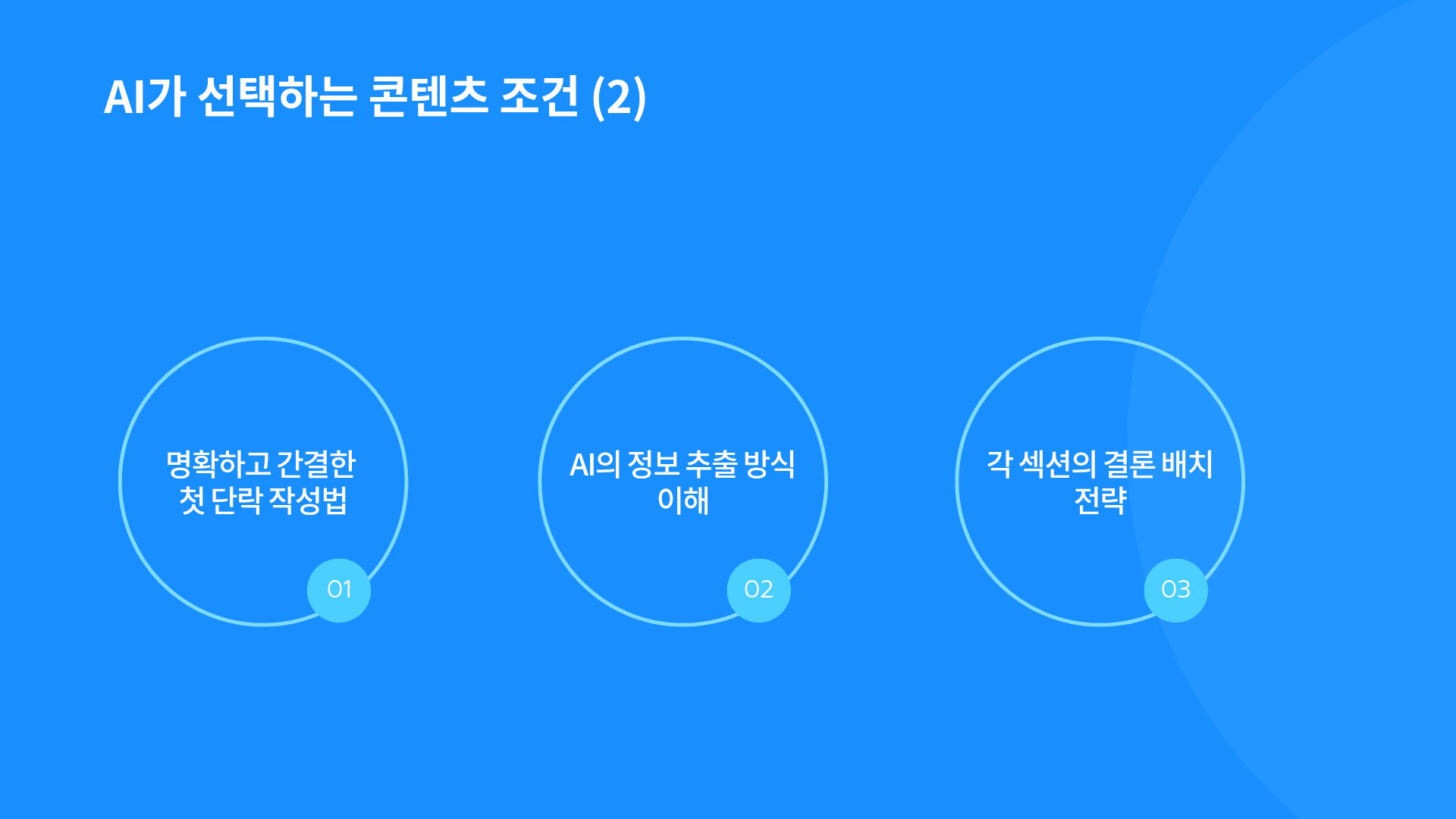 AI가 선택하는 콘텐츠 조건 (2)

명확하고 간결한 첫 단락 작성법

01

AI의 정보 추출 방식 이해

02

각 섹션의 결론 배치 전략

03